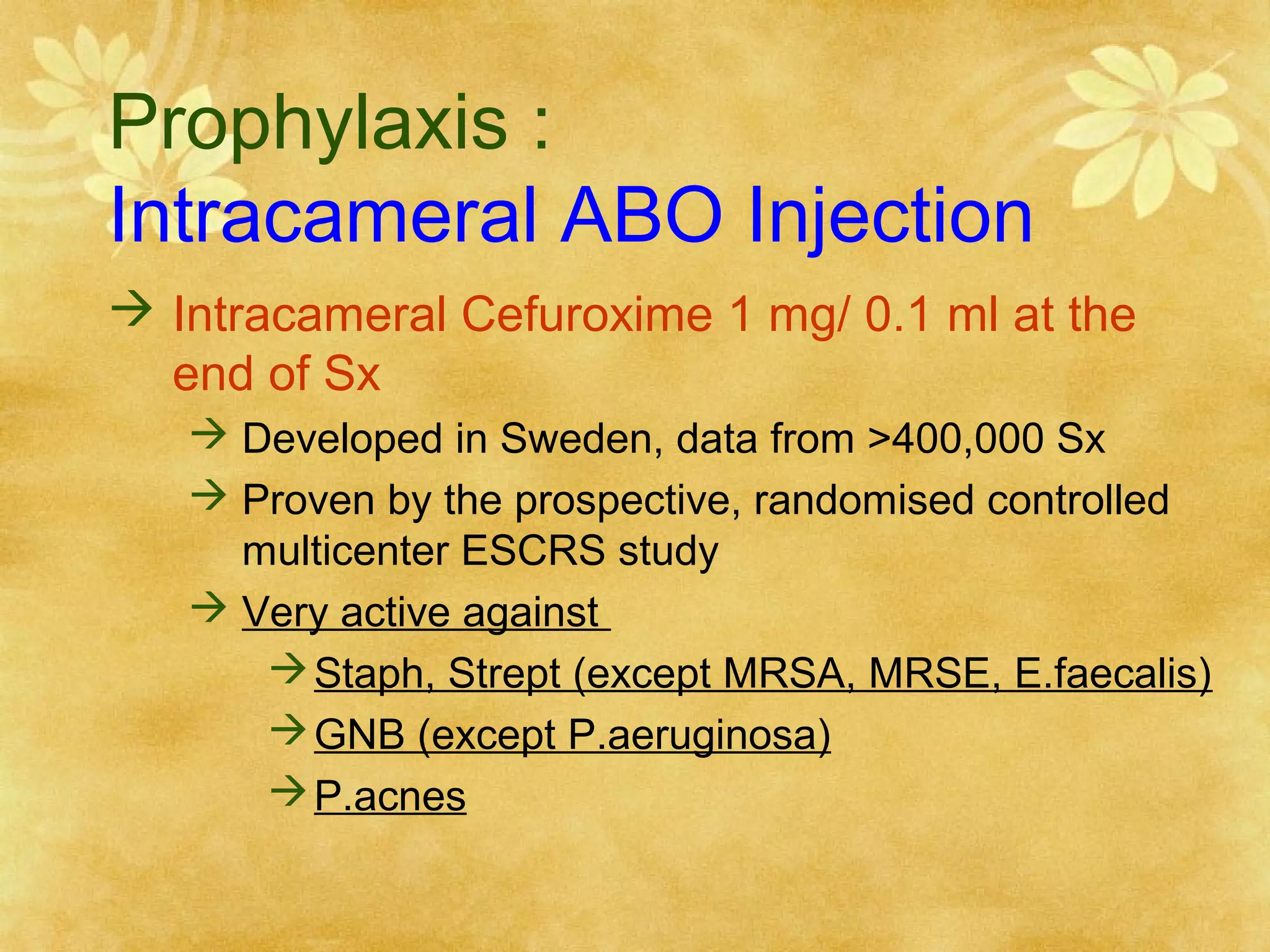 Prophylaxis :
Intracameral ABO Injection

→ Intracameral Cefuroxime 1 mg/ 0.1 ml at the end of Sx
  → Developed in Sweden, data from >400,000 Sx
  → Proven by the prospective, randomised controlled multicenter ESCRS study
  → Very active against
    → Staph, Strept (except MRSA, MRSE, E.faecalis)
    → GNB (except P.aeruginosa)
    → P.acnes